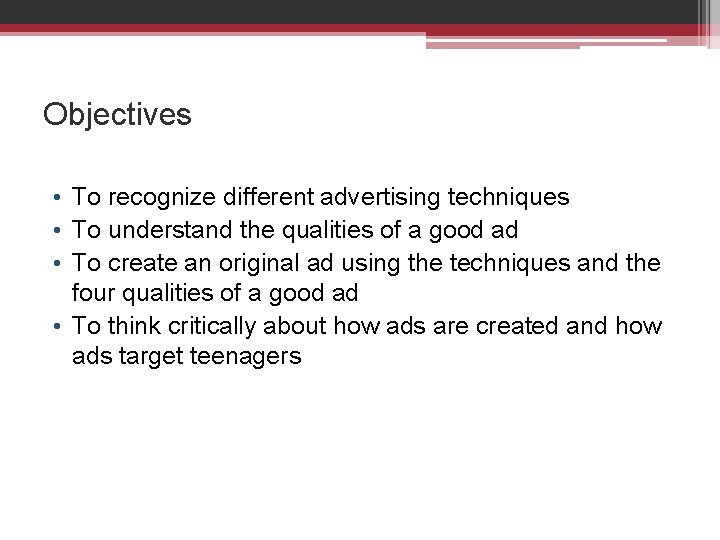 Objectives

• To recognize different advertising techniques
• To understand the qualities of a good ad
• To create an original ad using the techniques and the four qualities of a good ad
• To think critically about how ads are created and how ads target teenagers